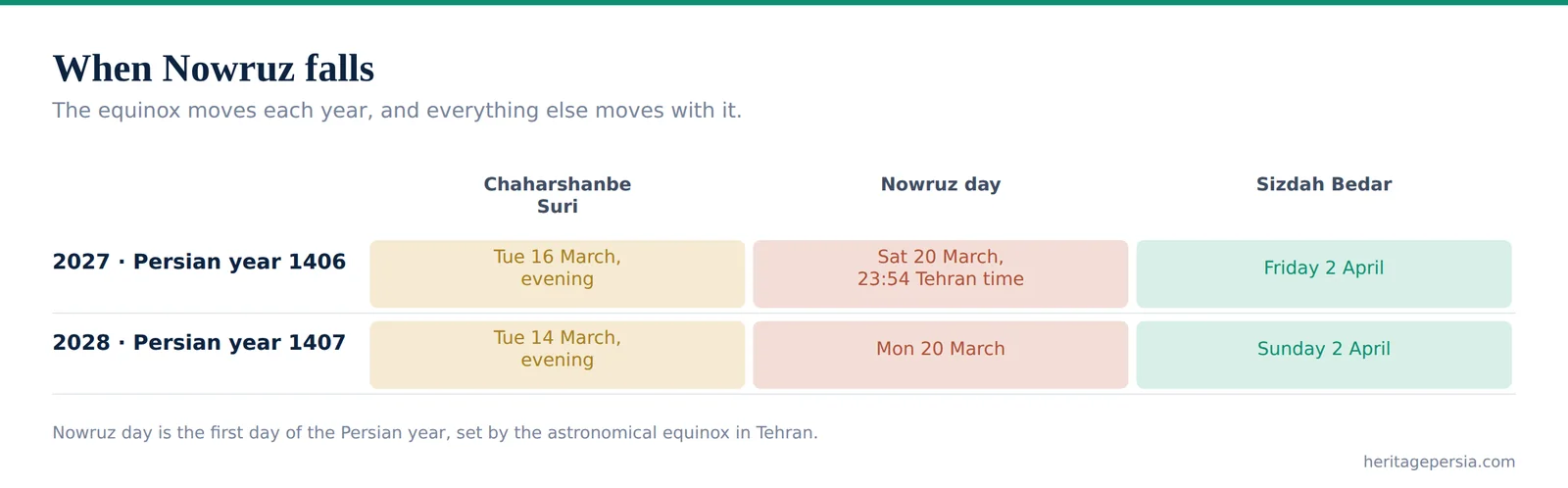 When Nowruz falls

The equinox moves each year, and everything else moves with it.

| | Chaharshanbe Suri | Nowruz day | Sizdah Bedar |
|---|---|---|---|
| 2027 · Persian year 1406 | Tue 16 March, evening | Sat 20 March, 23:54 Tehran time | Friday 2 April |
| 2028 · Persian year 1407 | Tue 14 March, evening | Mon 20 March | Sunday 2 April |

Nowruz day is the first day of the Persian year, set by the astronomical equinox in Tehran.

heritagepersia.com